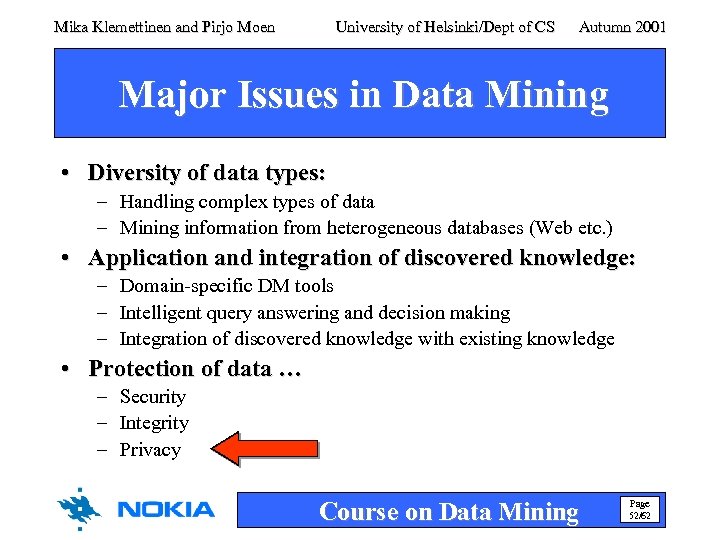 Mika Klemettinen and Pirjo Moen University of Helsinki/Dept of CS Autumn 2001

Major Issues in Data Mining

• Diversity of data types:
– Handling complex types of data
– Mining information from heterogeneous databases (Web etc.)
• Application and integration of discovered knowledge:
– Domain-specific DM tools
– Intelligent query answering and decision making
– Integration of discovered knowledge with existing knowledge
• Protection of data …
– Security
– Integrity
– Privacy

NOKIA

Course on Data Mining

Page 52/52